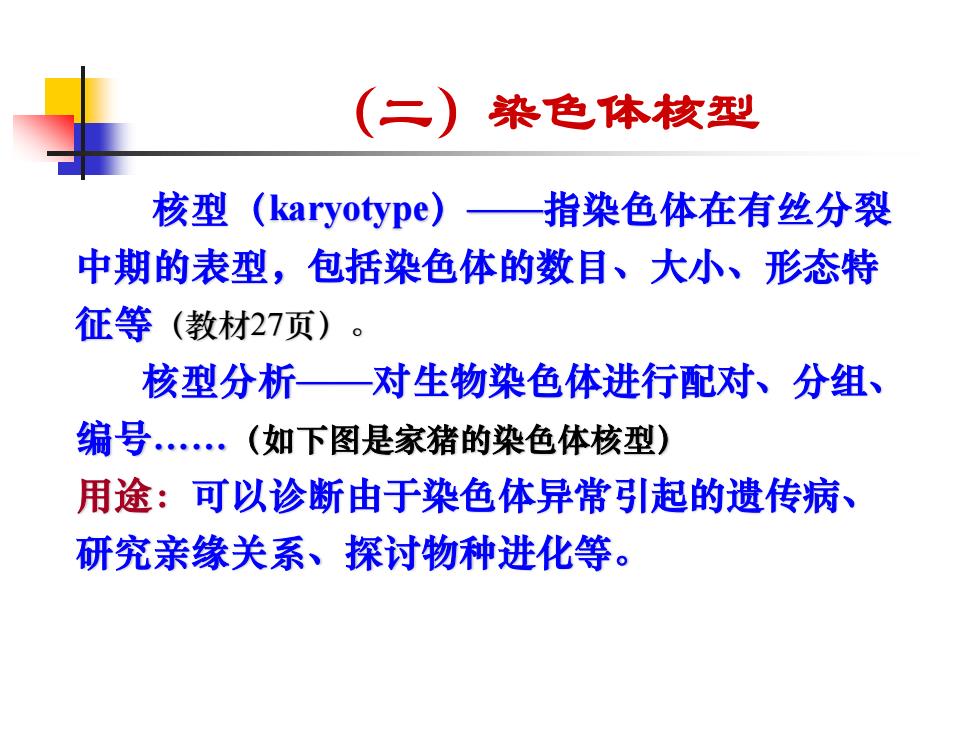 （二）染色体核型

核型（karyotype）——指染色体在有丝分裂中期的表型，包括染色体的数目、大小、形态特征等（教材27页）。

核型分析——对生物染色体进行配对、分组、编号……（如下图是家猪的染色体核型）

用途：可以诊断由于染色体异常引起的遗传病、研究亲缘关系、探讨物种进化等。